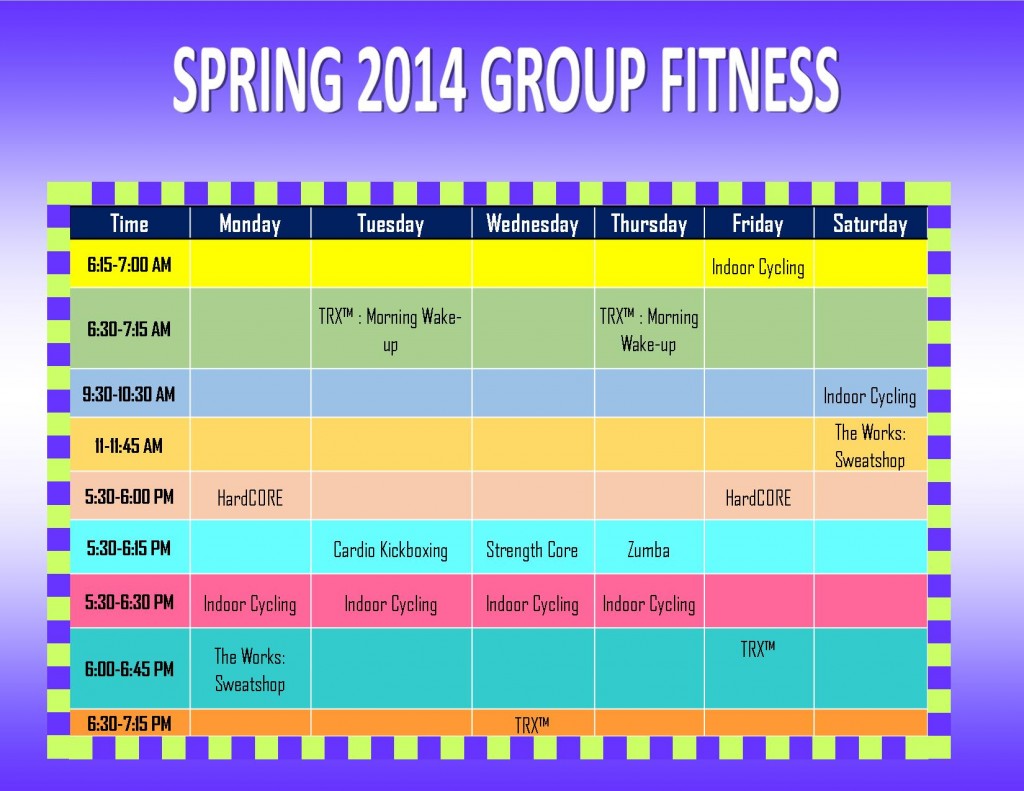 SPRING 2014 GROUP FITNESS

| Time | Monday | Tuesday | Wednesday | Thursday | Friday | Saturday |
|---|---|---|---|---|---|---|
| 6:15-7:00 AM | | | | | Indoor Cycling | |
| 6:30-7:15 AM | | TRX™ : Morning Wake-up | | TRX™ : Morning Wake-up | | |
| 9:30-10:30 AM | | | | | | Indoor Cycling |
| 11-11:45 AM | | | | | | The Works: Sweatshop |
| 5:30-6:00 PM | HardCORE | | | | HardCORE | |
| 5:30-6:15 PM | | Cardio Kickboxing | Strength Core | Zumba | | |
| 5:30-6:30 PM | Indoor Cycling | Indoor Cycling | Indoor Cycling | Indoor Cycling | | |
| 6:00-6:45 PM | The Works: Sweatshop | | | | TRX™ | |
| 6:30-7:15 PM | | | TRX™ | | | |